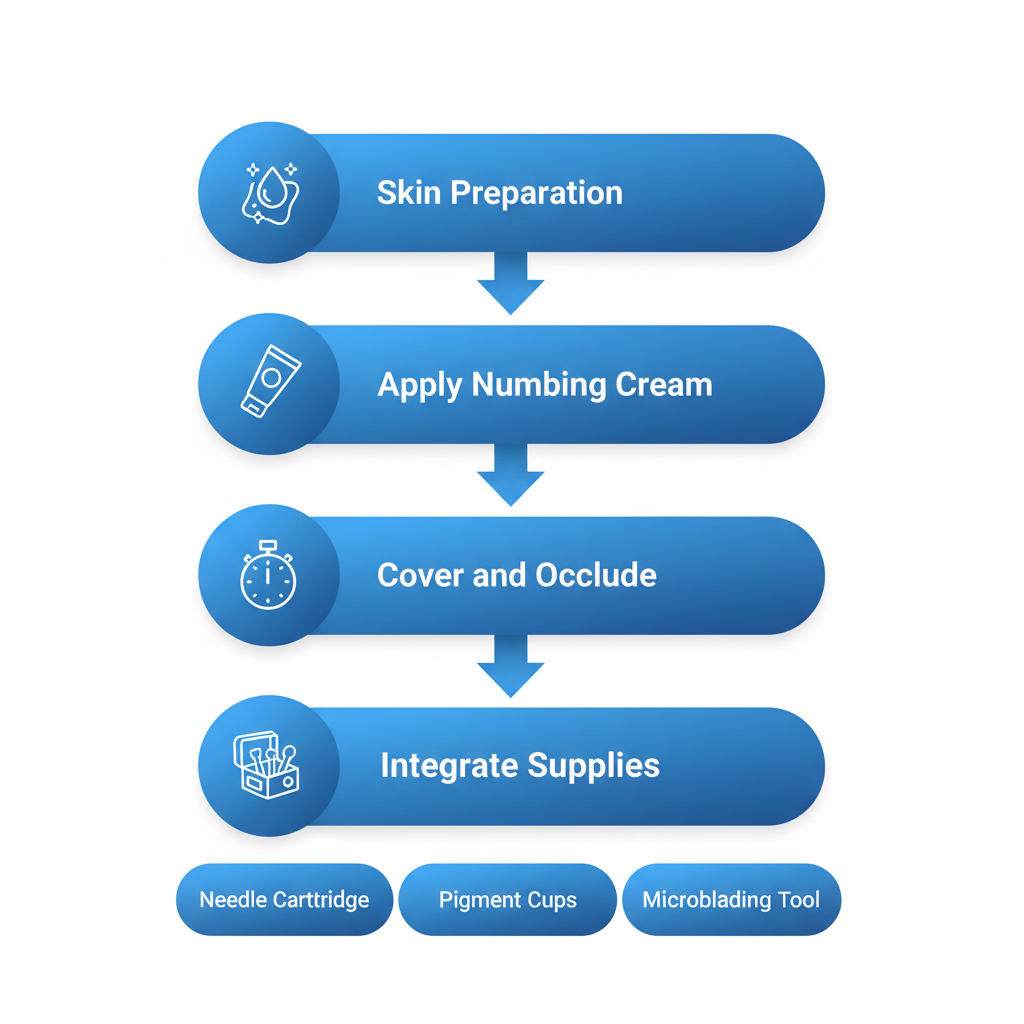 Skin Preparation

Apply Numbing Cream

Cover and Occlude

Integrate Supplies

Needle Carttridge

Pigment Cups

Microblading Tool